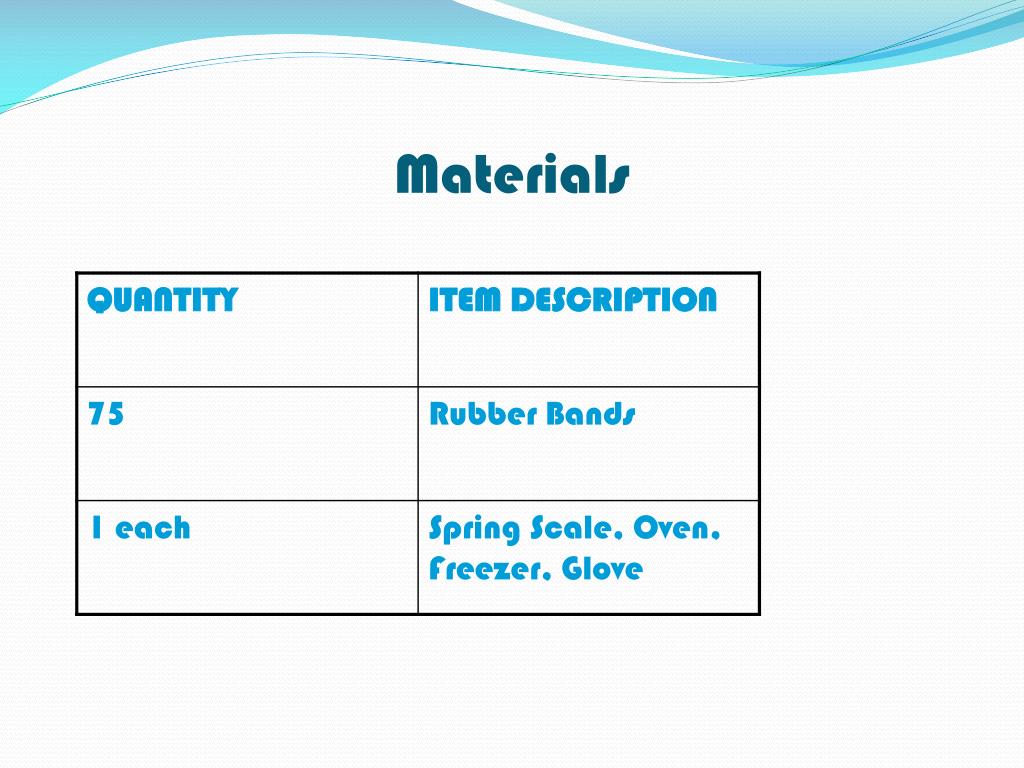 Materials

| QUANTITY | ITEM DESCRIPTION |
|---|---|
| 75 | Rubber Bands |
| 1 each | Spring Scale, Oven, Freezer, Glove |